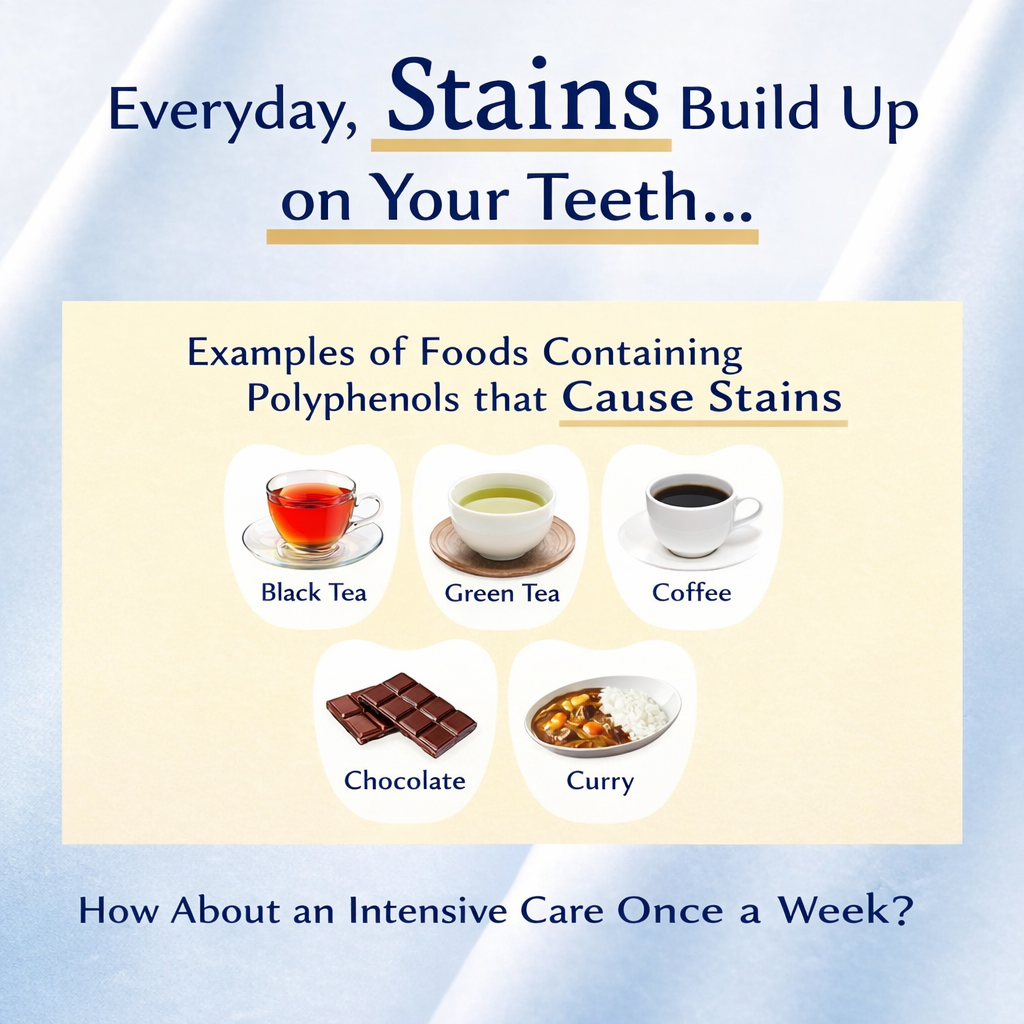 Everyday, Stains Build Up on Your Teeth...

Examples of Foods Containing Polyphenols that Cause Stains

Black Tea

Green Tea

Coffee

Chocolate

Curry

How About an Intensive Care Once a Week?